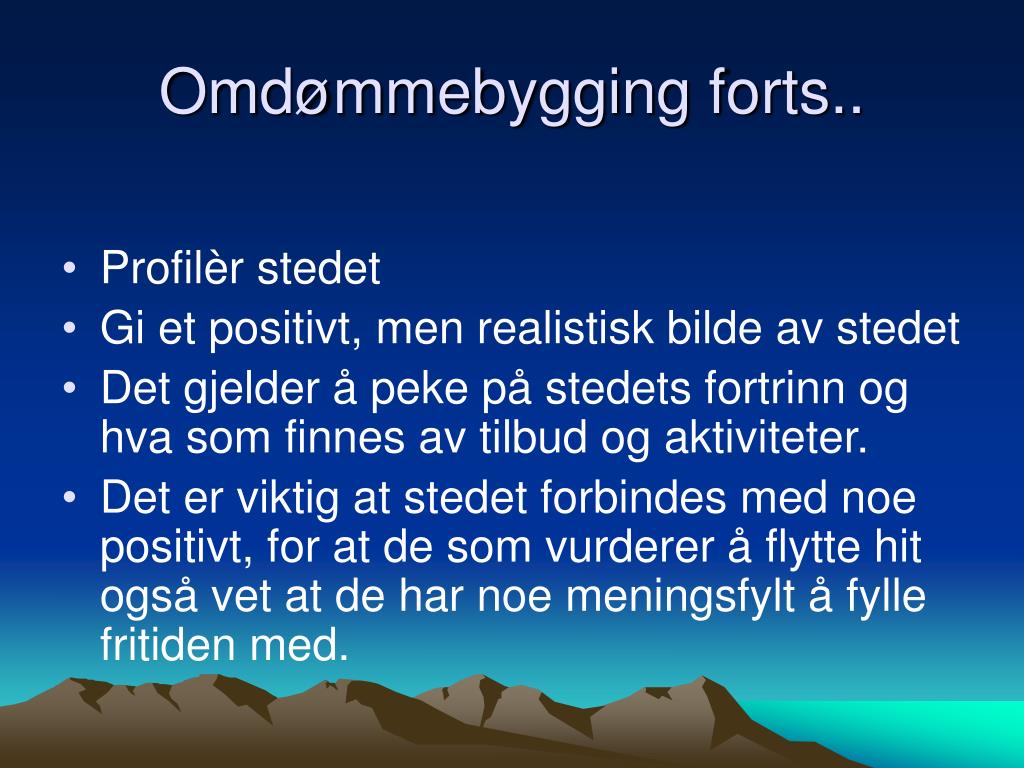 Omdømmebygging forts..

• Profilèr stedet
• Gi et positivt, men realistisk bilde av stedet
• Det gjelder å peke på stedets fortrinn og hva som finnes av tilbud og aktiviteter.
• Det er viktig at stedet forbindes med noe positivt, for at de som vurderer å flytte hit også vet at de har noe meningsfylt å fylle fritiden med.